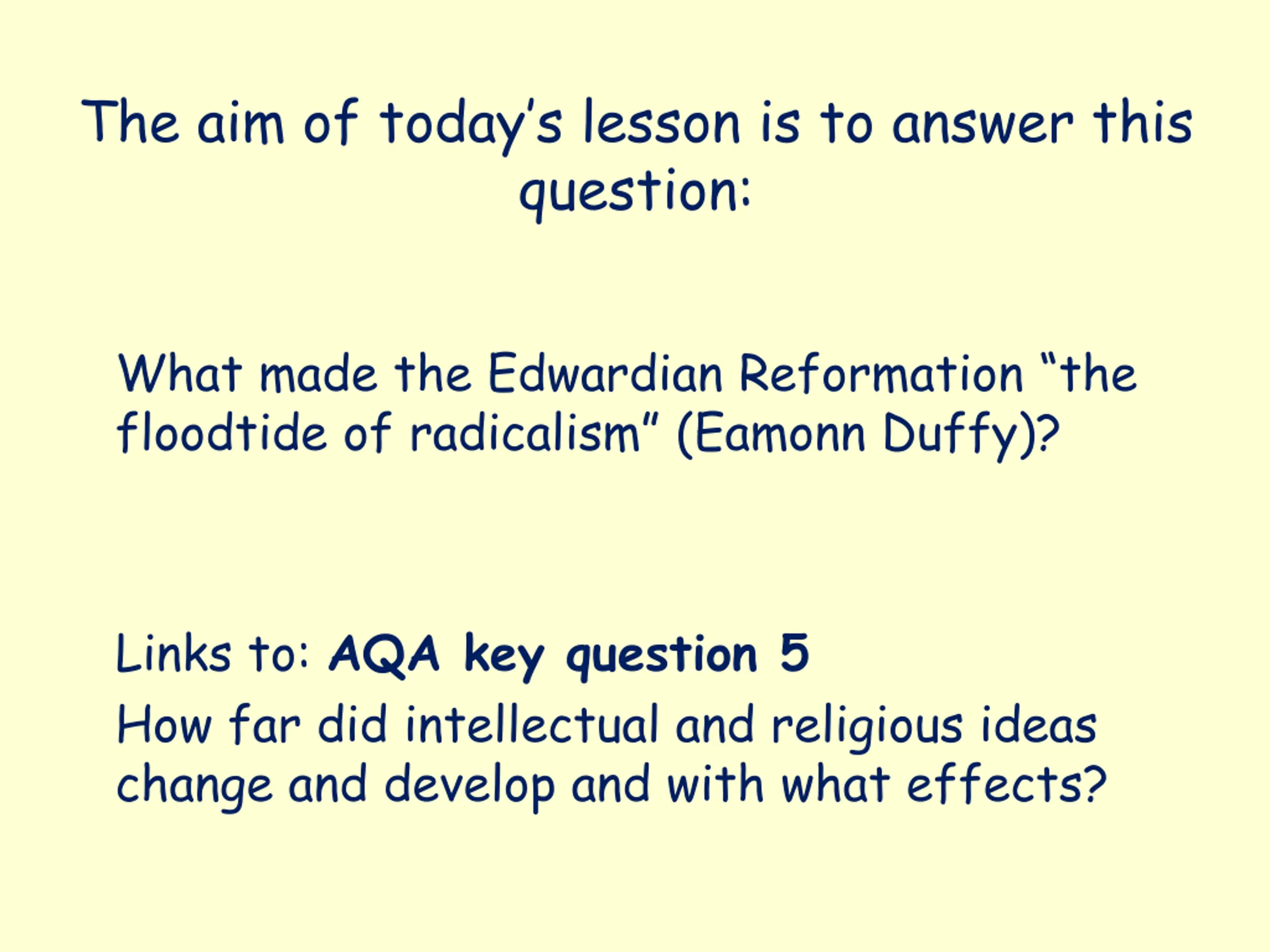 The aim of today's lesson is to answer this question:

What made the Edwardian Reformation "the floodtide of radicalism" (Eamonn Duffy)?

Links to: AQA key question 5

How far did intellectual and religious ideas change and develop and with what effects?